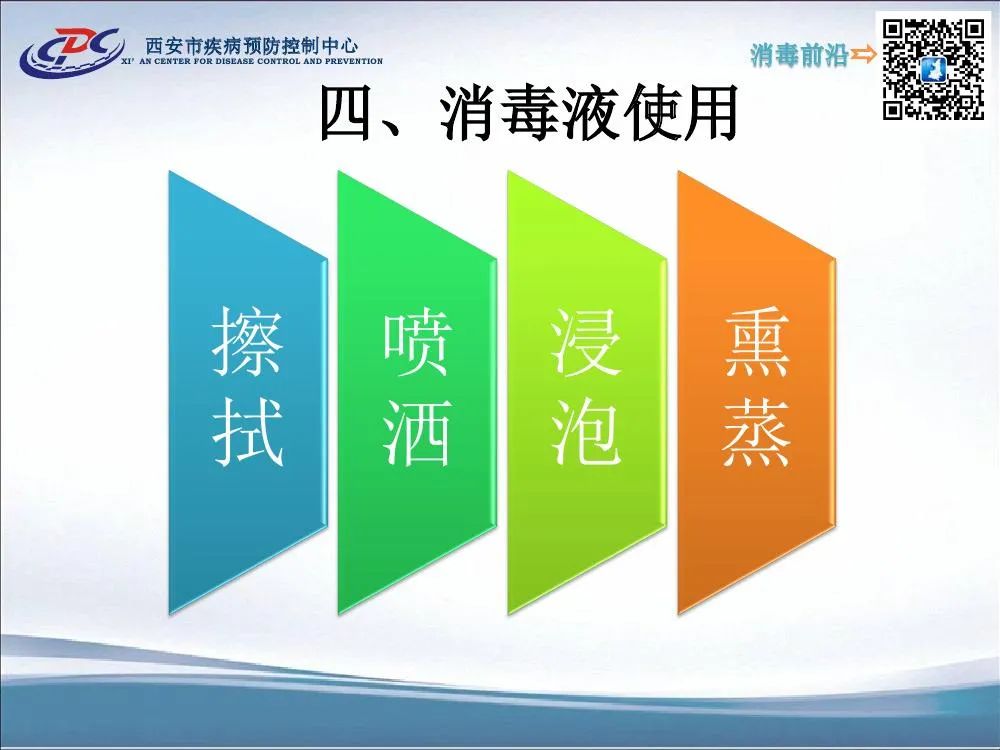 CDC 西安市疾病预防控制中心
XI' AN CENTER FOR DISEASE CONTROL AND PREVENTION

消毒前沿

四、消毒液使用

擦拭

喷洒

浸泡

熏蒸